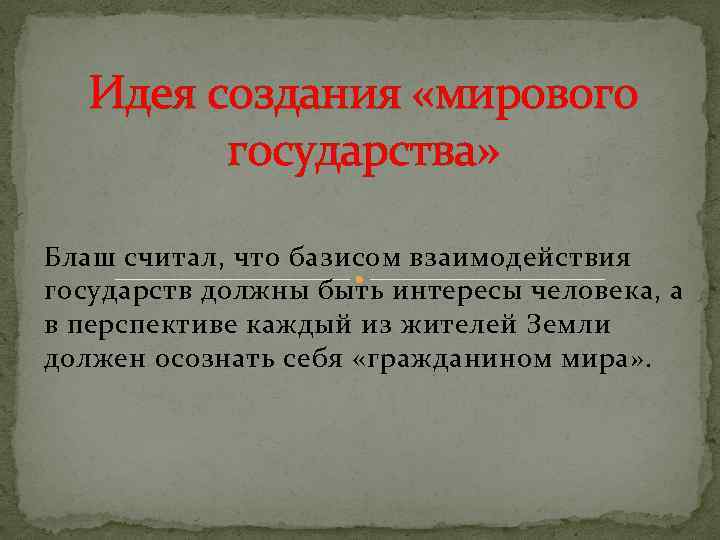 Идея создания «мирового государства»

Блаш считал, что базисом взаимодействия государств должны быть интересы человека, а в перспективе каждый из жителей Земли должен осознать себя «гражданином мира».